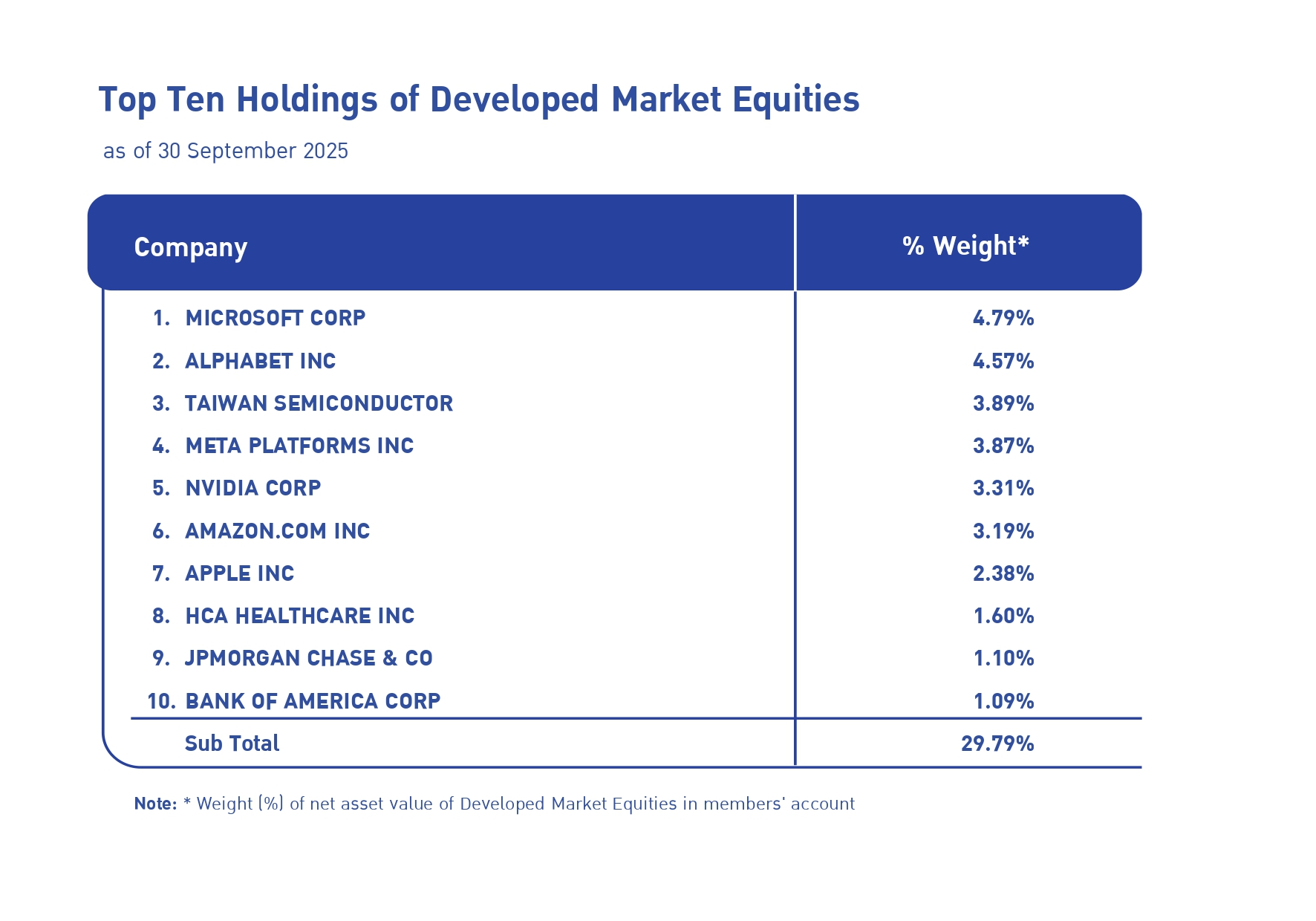 Top Ten Holdings of Developed Market Equities

as of 30 September 2025

| Company | % Weight* |
|---|---|
| 1. MICROSOFT CORP | 4.79% |
| 2. ALPHABET INC | 4.57% |
| 3. TAIWAN SEMICONDUCTOR | 3.89% |
| 4. META PLATFORMS INC | 3.87% |
| 5. NVIDIA CORP | 3.31% |
| 6. AMAZON.COM INC | 3.19% |
| 7. APPLE INC | 2.38% |
| 8. HCA HEALTHCARE INC | 1.60% |
| 9. JPMORGAN CHASE & CO | 1.10% |
| 10. BANK OF AMERICA CORP | 1.09% |
| Sub Total | 29.79% |

Note: * Weight (%) of net asset value of Developed Market Equities in members' account